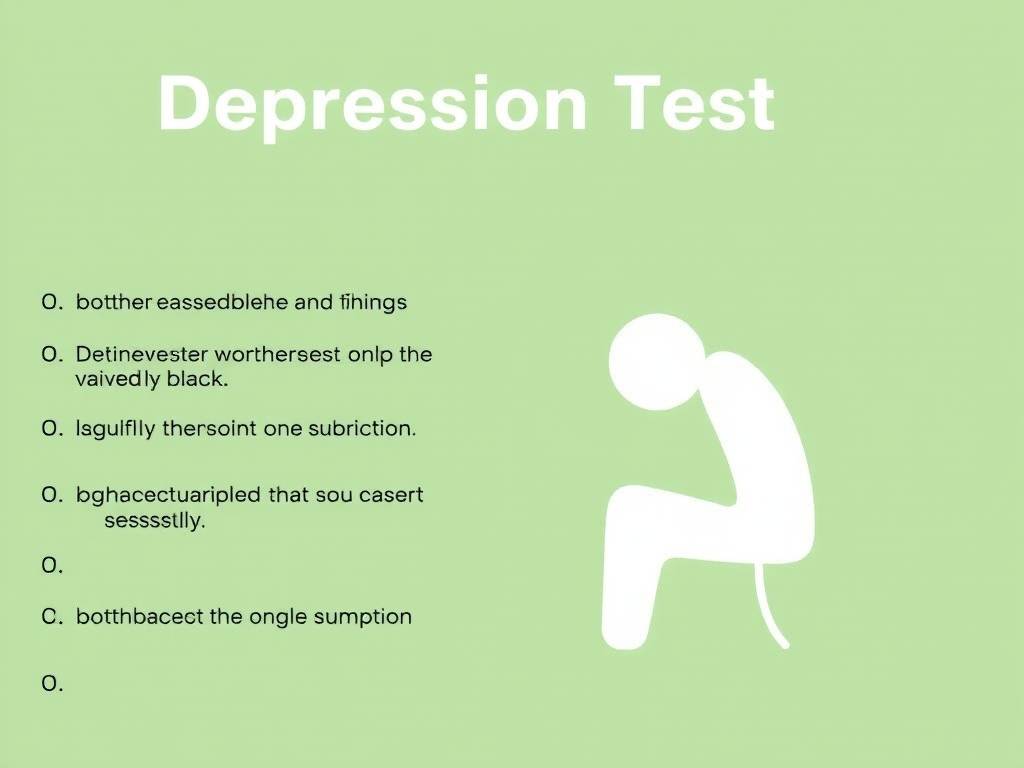 Depression Test

O. botther eassedblehe and fihings

O. Detinevester worthersest onlp the vaivedly black.

O. lsgulflly thersoint one subriction.

O. bghacectuaripled that sou casert sessstlly.

O.

C. botthbacect the ongle sumption

O.